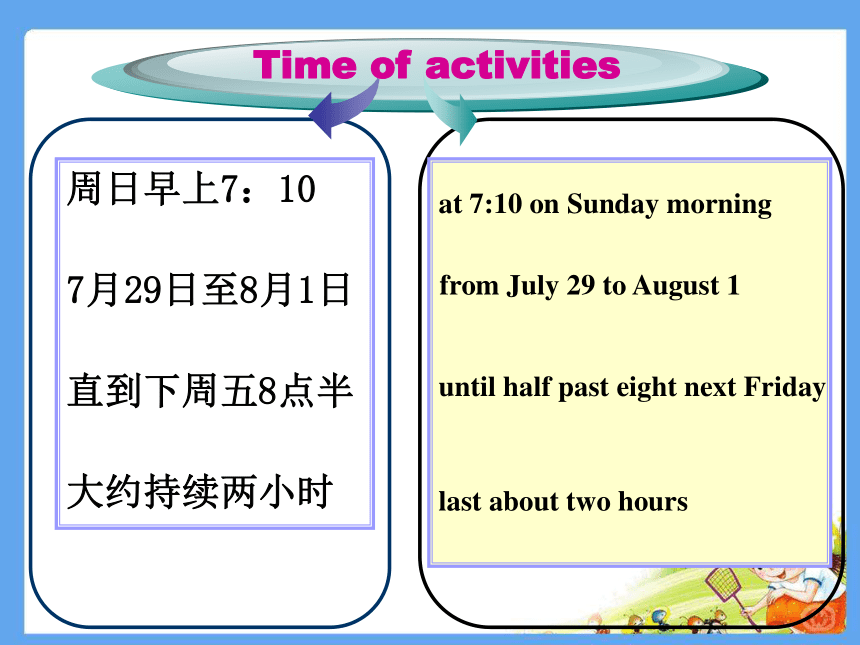 Time of activities

周日早上7：10

7月29日至8月1日

直到下周五8点半

大约持续两小时

at 7:10 on Sunday morning

from July 29 to August 1

until half past eight next Friday

last about two hours